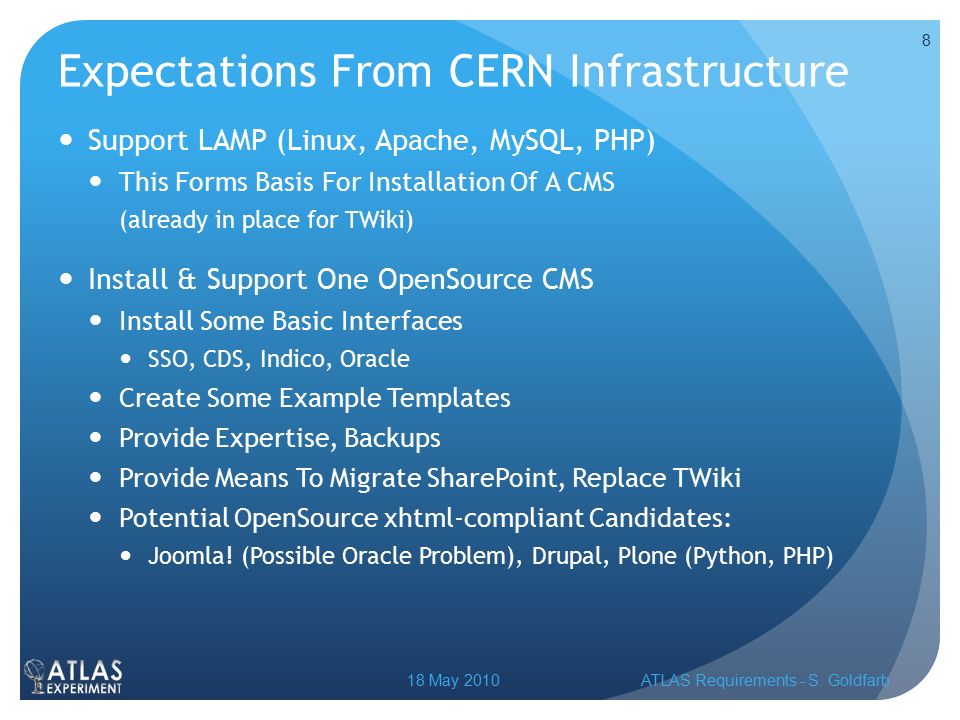 8

Expectations From CERN Infrastructure

- Support LAMP (Linux, Apache, MySQL, PHP)
  - This Forms Basis For Installation Of A CMS (already in place for TWiki)
- Install & Support One OpenSource CMS
  - Install Some Basic Interfaces
    - SSO, CDS, Indico, Oracle
  - Create Some Example Templates
  - Provide Expertise, Backups
  - Provide Means To Migrate SharePoint, Replace TWiki
  - Potential OpenSource xhtml-compliant Candidates:
    - Joomla! (Possible Oracle Problem), Drupal, Plone (Python, PHP)

ATLAS EXPERIMENT

18 May 2010

ATLAS Requirements - S. Goldfarb